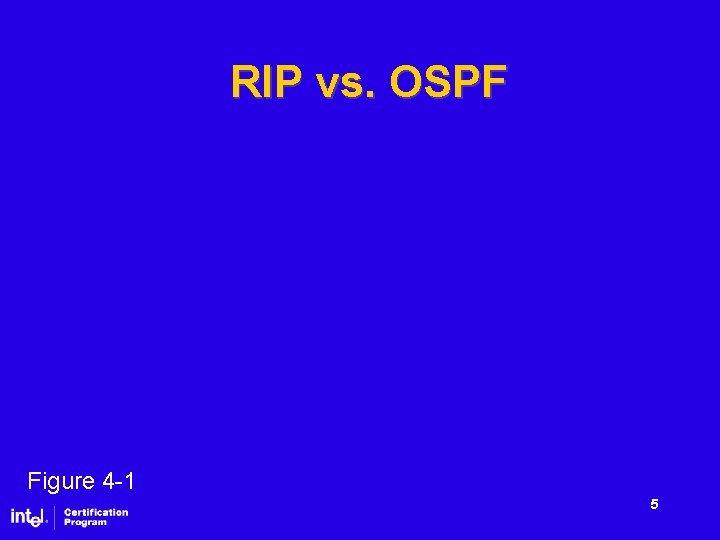 RIP vs. OSPF

Figure 4-1

intel. Certification Program

5